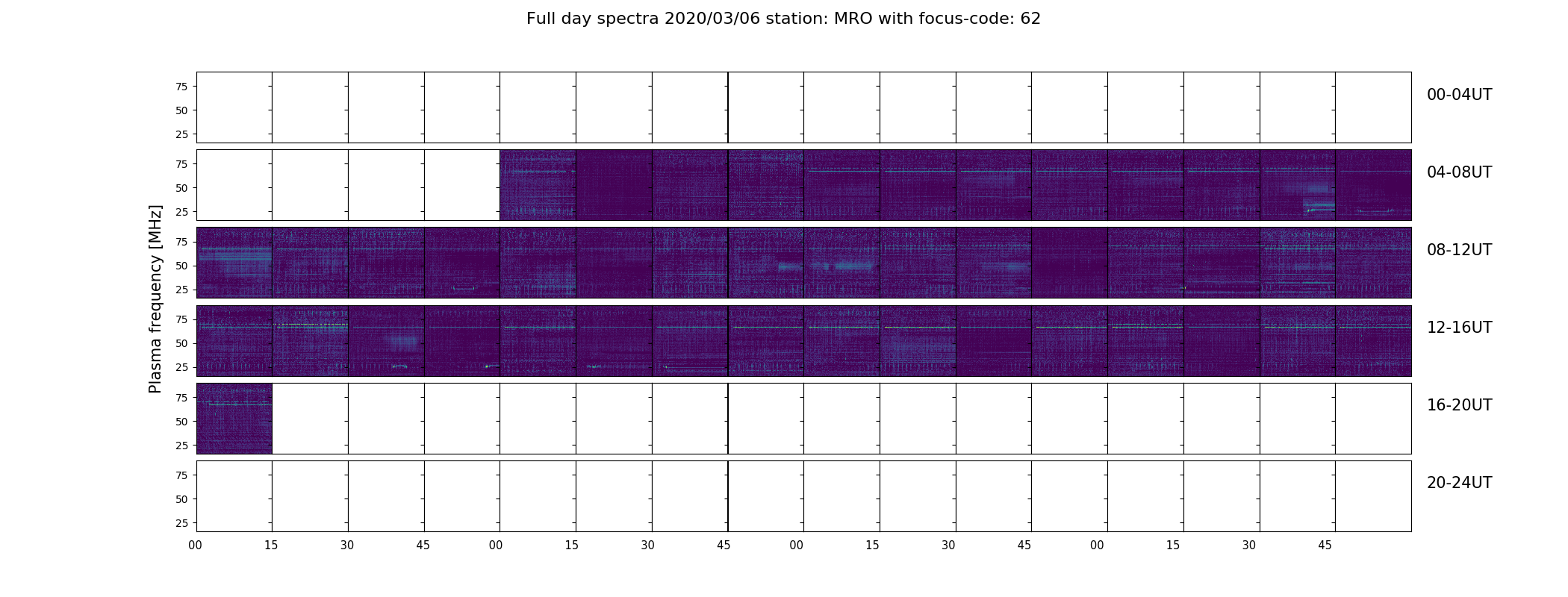 Full day spectra 2020/03/06 station: MRO with focus-code: 62

Plasma frequency [MHz]

75
50
25
00-04UT

75
50
25
04-08UT

75
50
25
08-12UT

75
50
25
12-16UT

75
50
25
16-20UT

75
50
25
20-24UT

00 15 30 45 00 15 30 45 00 15 30 45 00 15 30 45